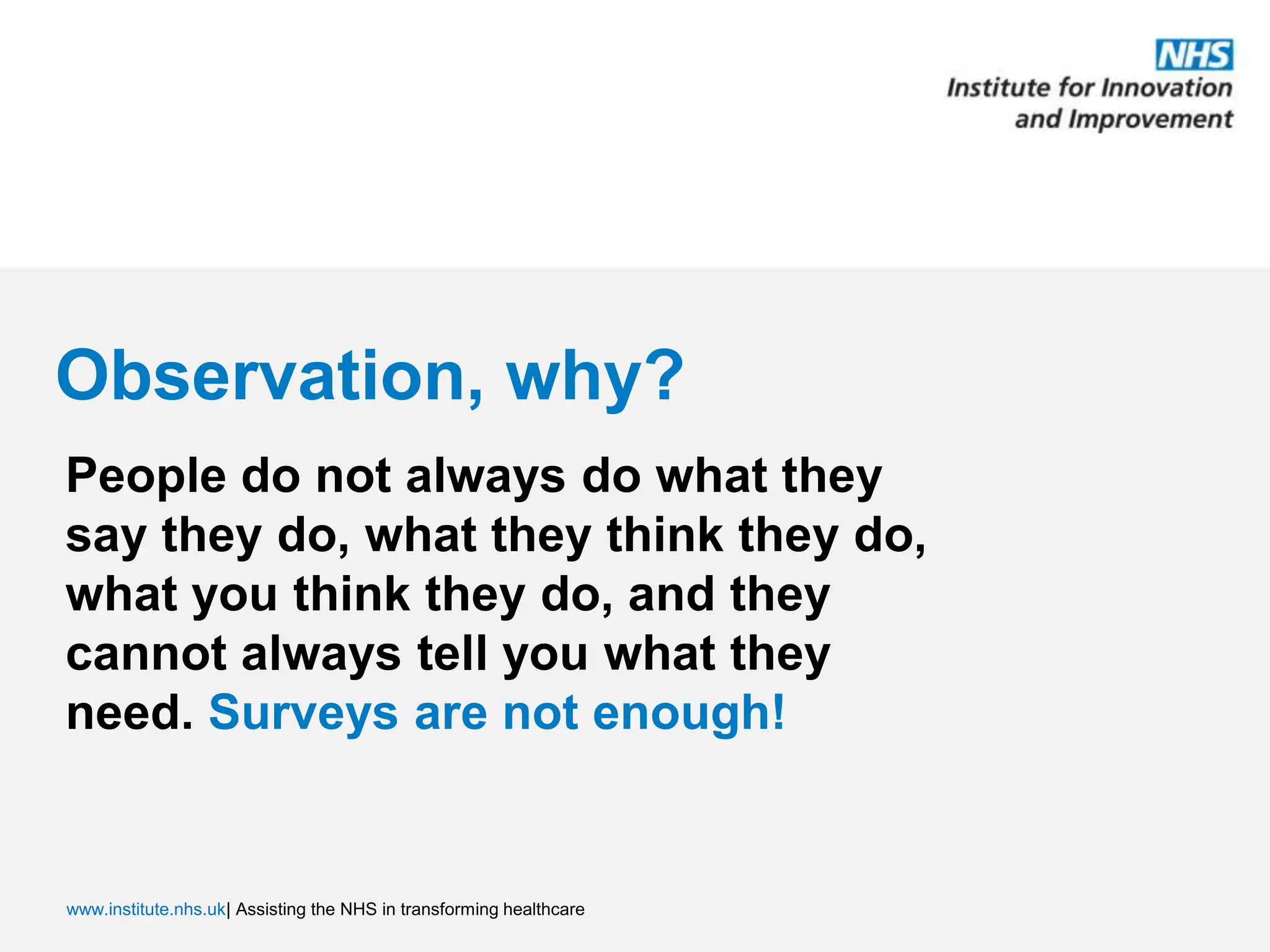 NHS
Institute for Innovation and Improvement

Observation, why?

People do not always do what they say they do, what they think they do, what you think they do, and they cannot always tell you what they need. Surveys are not enough!

www.institute.nhs.uk| Assisting the NHS in transforming healthcare